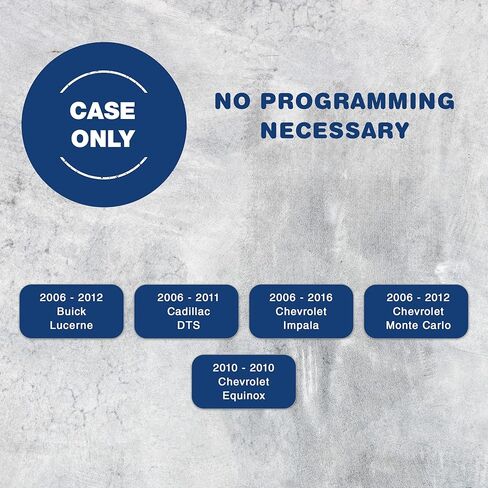 CASE ONLY

NO PROGRAMMING NECESSARY

2006 - 2012
Buick
Lucerne

2006 - 2011
Cadillac
DTS

2006 - 2016
Chevrolet
Impala

2006 - 2012
Chevrolet
Monte Carlo

2010 - 2010
Chevrolet
Equinox